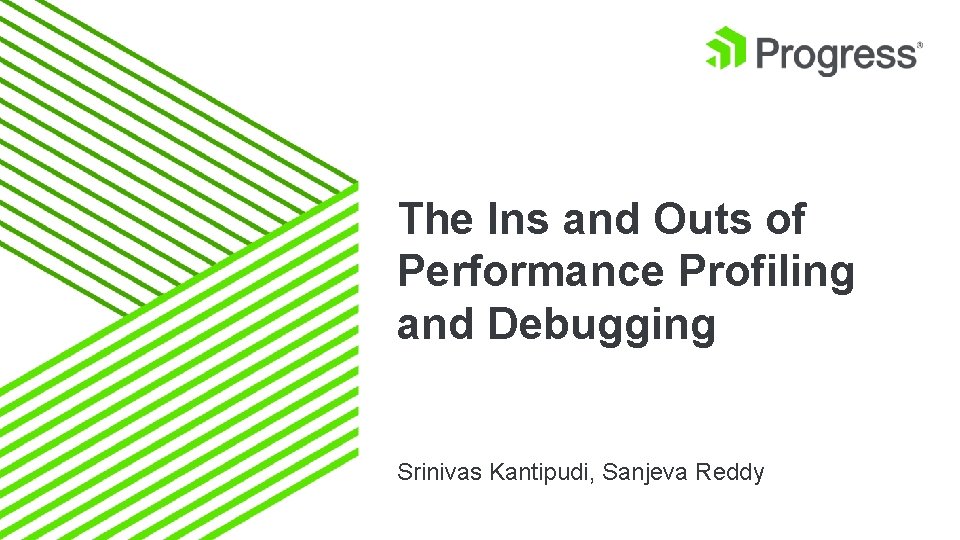 Progress®

The Ins and Outs of Performance Profiling and Debugging

Srinivas Kantipudi, Sanjeva Reddy